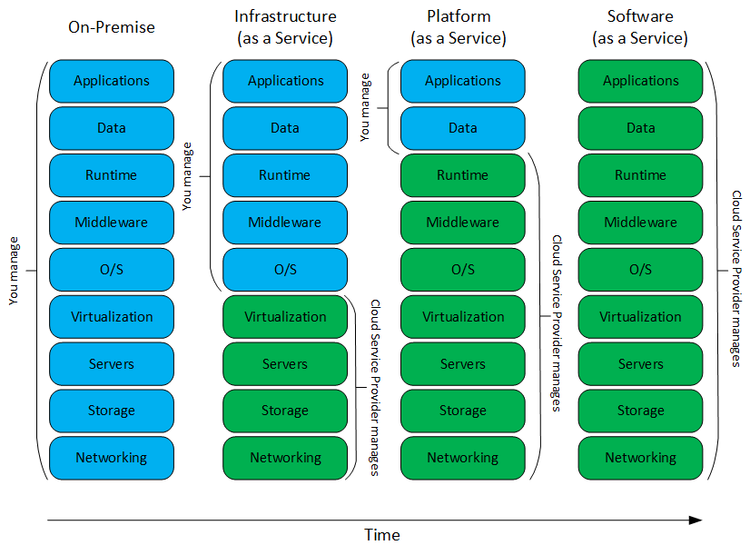 On-Premise

You manage

Applications
Data
Runtime
Middleware
O/S
Virtualization
Servers
Storage
Networking

Infrastructure (as a Service)

You manage

Applications
Data
Runtime
Middleware
O/S
Virtualization
Servers
Storage
Networking

Cloud Service Provider manages

Platform (as a Service)

You manage

Applications
Data
Runtime
Middleware
O/S
Virtualization
Servers
Storage
Networking

Cloud Service Provider manages

Software (as a Service)

Applications
Data
Runtime
Middleware
O/S
Virtualization
Servers
Storage
Networking

Cloud Service Provider manages

Time